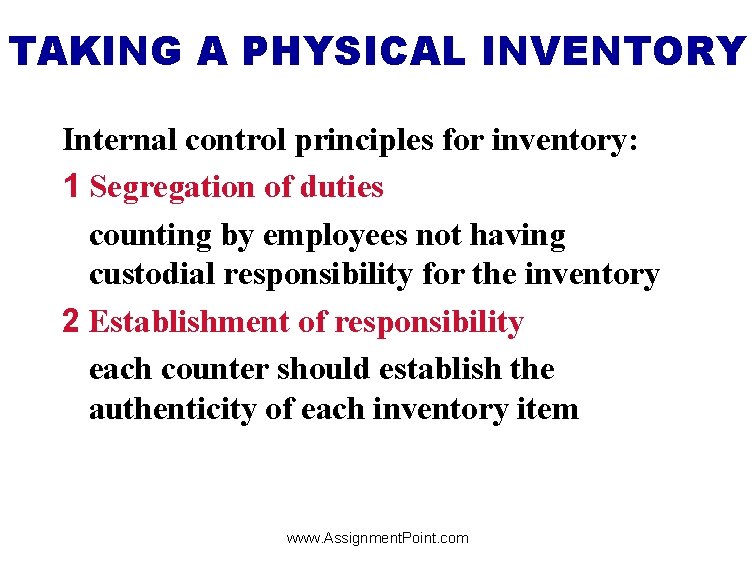 TAKING A PHYSICAL INVENTORY

Internal control principles for inventory:

1 Segregation of duties

counting by employees not having custodial responsibility for the inventory

2 Establishment of responsibility

each counter should establish the authenticity of each inventory item

www.AssignmentPoint.com